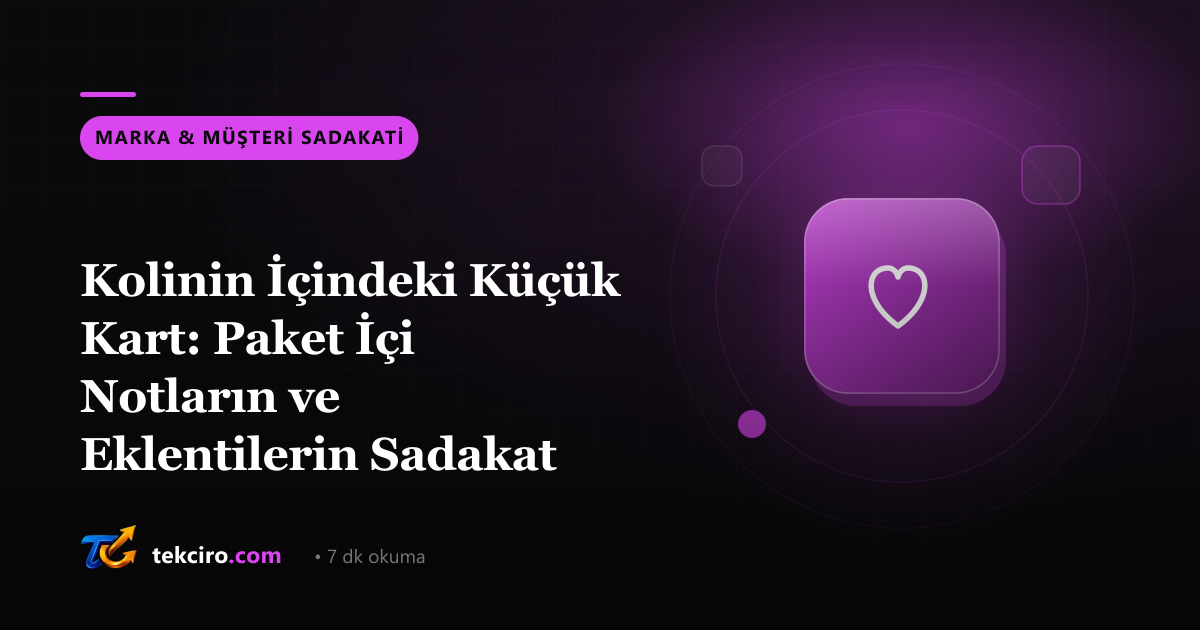 MARKA & MÜŞTERİ SADAKATİ

Kolinin İçindeki Küçük Kart: Paket İçi Notların ve Eklentilerin Sadakat

tekciro.com • 7 dk okuma